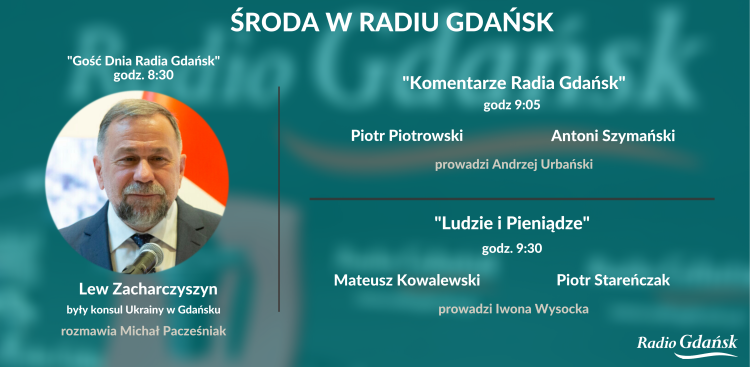 ŚRODA W RADIU GDAŃSK

"Gość Dnia Radia Gdańsk"
godz. 8:30

Lew Zacharczyszyn
były konsul Ukrainy w Gdańsku
rozmawia Michał Pacześniak

"Komentarze Radia Gdańsk"
godz 9:05

Piotr Piotrowski

Antoni Szymański

prowadzi Andrzej Urbański

"Ludzie i Pieniądze"
godz. 9:30

Mateusz Kowalewski

Piotr Stareńczak

prowadzi Iwona Wysocka

Radio Gdańsk